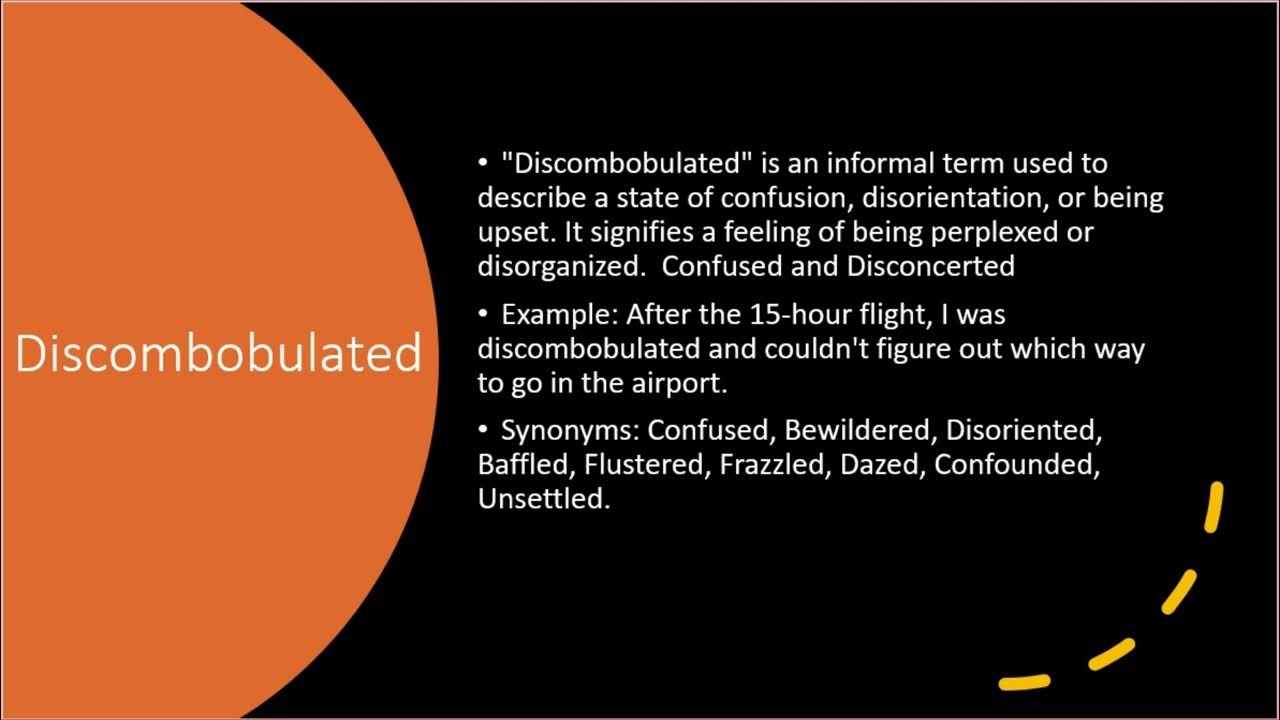 Discombobulated

• "Discombobulated" is an informal term used to describe a state of confusion, disorientation, or being upset. It signifies a feeling of being perplexed or disorganized.  Confused and Disconcerted

• Example: After the 15-hour flight, I was discombobulated and couldn't figure out which way to go in the airport.

• Synonyms: Confused, Bewildered, Disoriented, Baffled, Flustered, Frazzled, Dazed, Confounded, Unsettled.